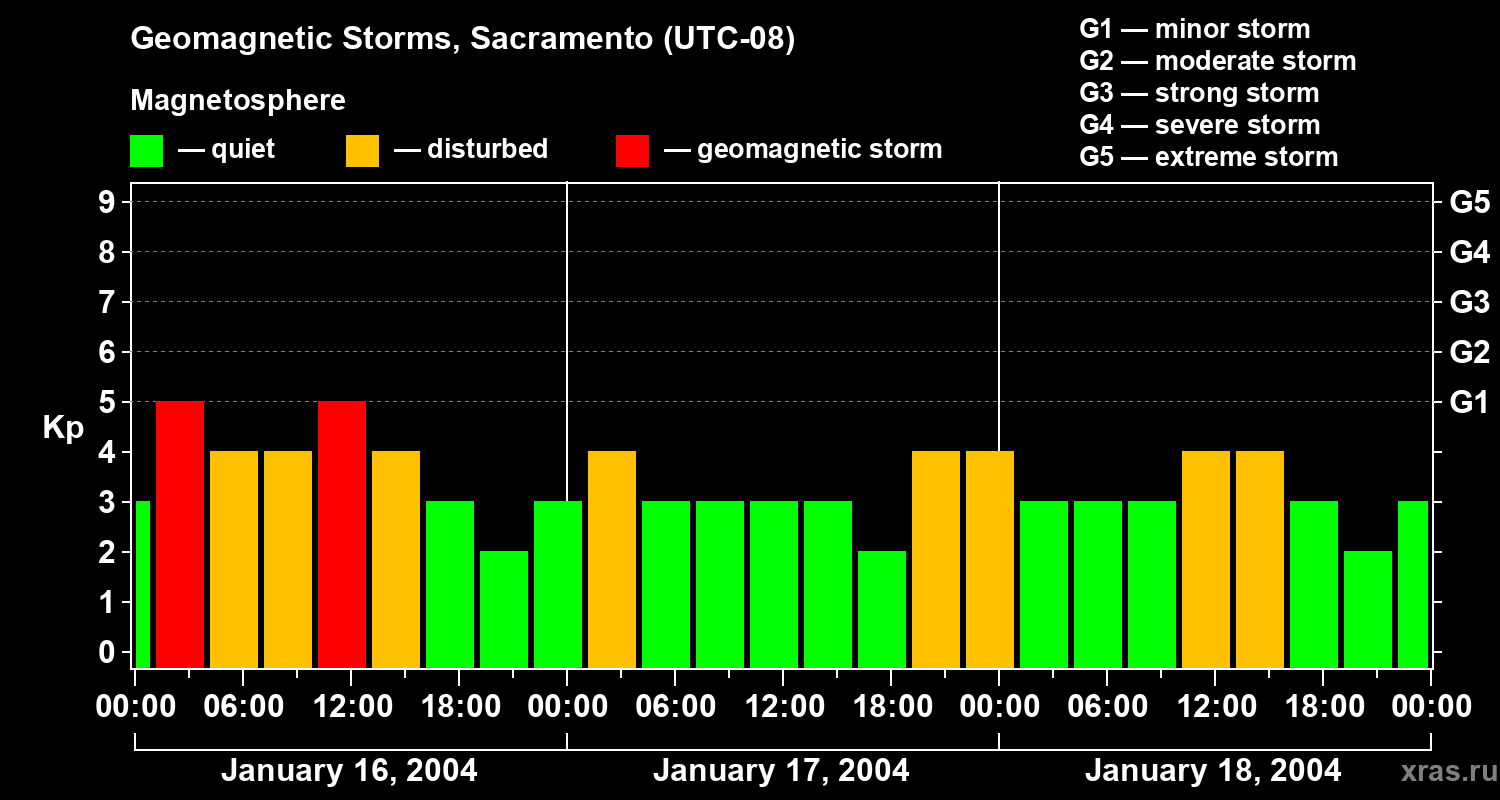 Geomagnetic Storms, Sacramento (UTC-08)

Magnetosphere

— quiet — disturbed — geomagnetic storm

G1 — minor storm
G2 — moderate storm
G3 — strong storm
G4 — severe storm
G5 — extreme storm

Kp

9
8
7
6
5
4
3
2
1
0

G5
G4
G3
G2
G1

00:00 06:00 12:00 18:00 00:00 06:00 12:00 18:00 00:00 06:00 12:00 18:00 00:00

January 16, 2004
January 17, 2004
January 18, 2004

xras.ru